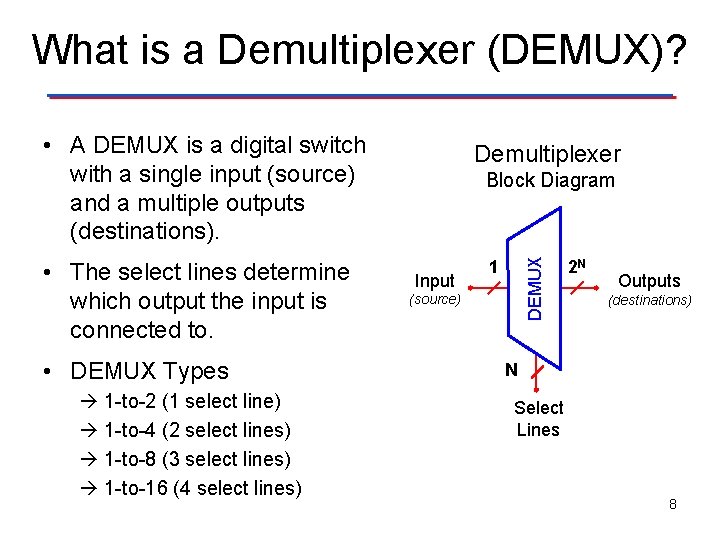 What is a Demultiplexer (DEMUX)?

• A DEMUX is a digital switch with a single input (source) and a multiple outputs (destinations).

• The select lines determine which output the input is connected to.

• DEMUX Types
→ 1-to-2 (1 select line)
→ 1-to-4 (2 select lines)
→ 1-to-8 (3 select lines)
→ 1-to-16 (4 select lines)

Demultiplexer
Block Diagram

Input
(source)

1

DEMUX

$2^N$

Outputs
(destinations)

N

Select
Lines

8